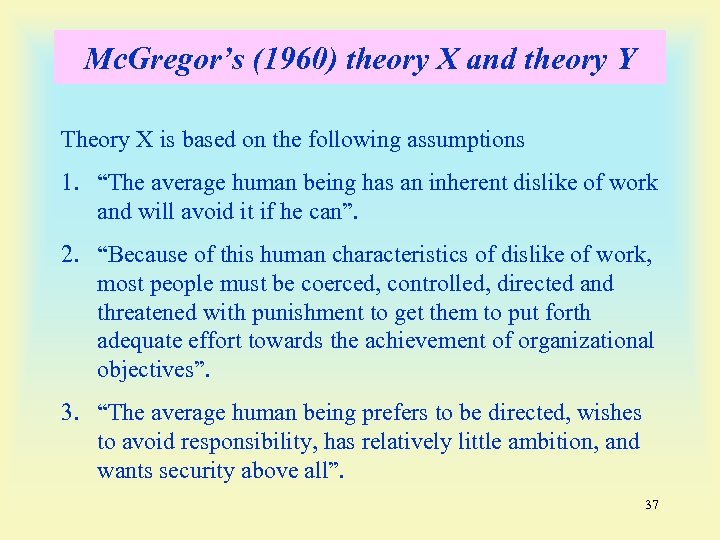 McGregor's (1960) theory X and theory Y

Theory X is based on the following assumptions

1. "The average human being has an inherent dislike of work and will avoid it if he can".

2. "Because of this human characteristics of dislike of work, most people must be coerced, controlled, directed and threatened with punishment to get them to put forth adequate effort towards the achievement of organizational objectives".

3. "The average human being prefers to be directed, wishes to avoid responsibility, has relatively little ambition, and wants security above all".

37